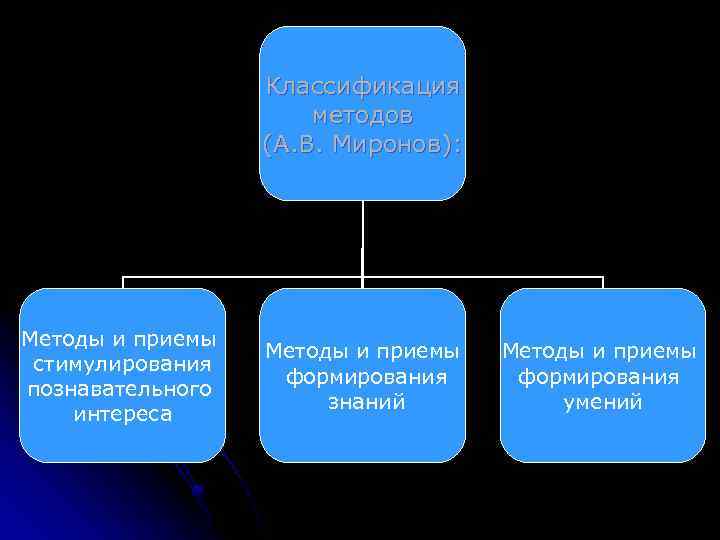 Классификация методов (А.В. Миронов):

Методы и приемы стимулирования познавательного интереса

Методы и приемы формирования знаний

Методы и приемы формирования умений